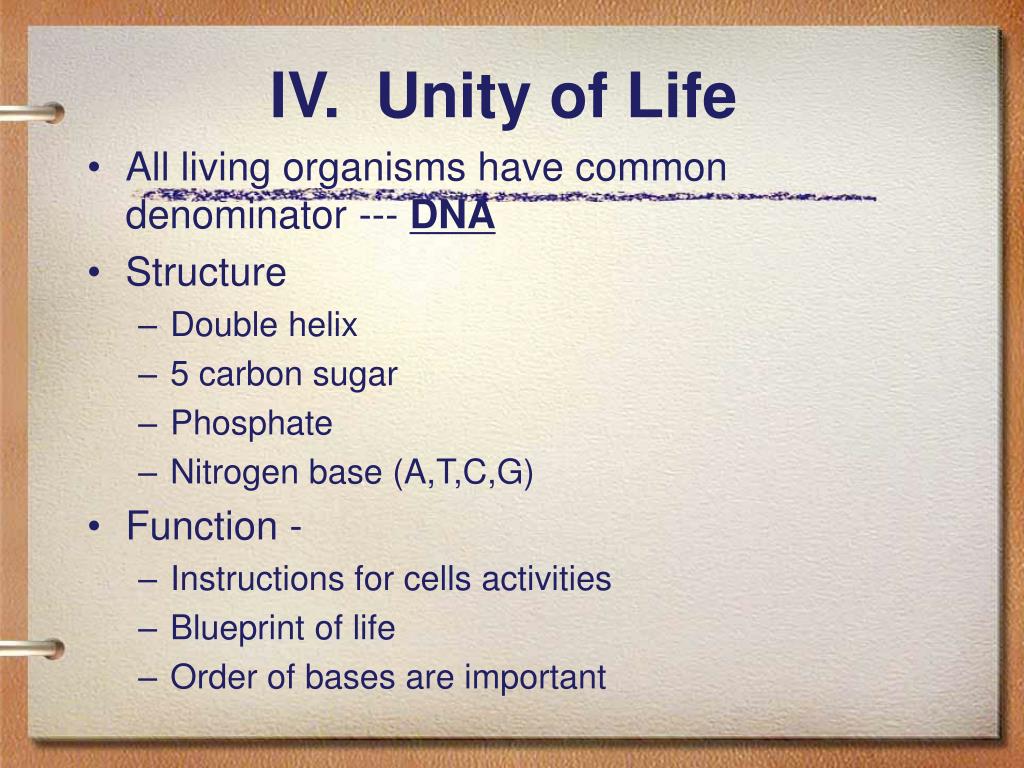 IV. Unity of Life

• All living organisms have common denominator --- DNA
• Structure
  – Double helix
  – 5 carbon sugar
  – Phosphate
  – Nitrogen base (A,T,C,G)
• Function -
  – Instructions for cells activities
  – Blueprint of life
  – Order of bases are important